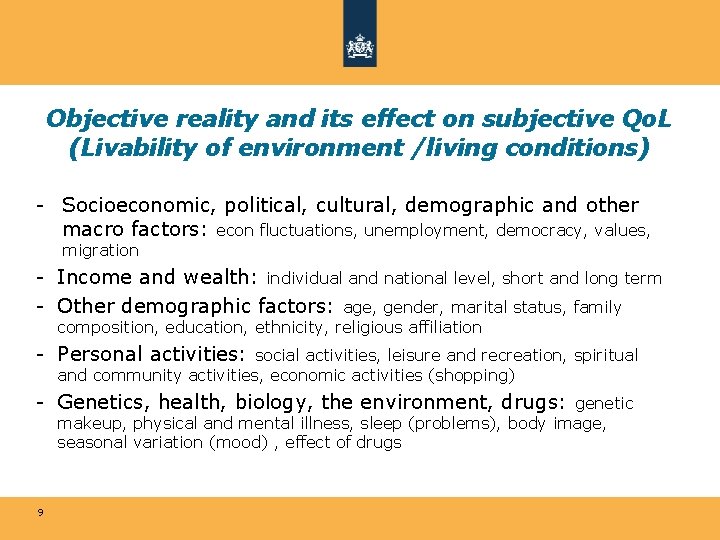 Objective reality and its effect on subjective QoL (Livability of environment /living conditions)

- Socioeconomic, political, cultural, demographic and other macro factors: econ fluctuations, unemployment, democracy, values, migration
- Income and wealth: individual and national level, short and long term
- Other demographic factors: age, gender, marital status, family composition, education, ethnicity, religious affiliation
- Personal activities: social activities, leisure and recreation, spiritual and community activities, economic activities (shopping)
- Genetics, health, biology, the environment, drugs: genetic makeup, physical and mental illness, sleep (problems), body image, seasonal variation (mood) , effect of drugs

9